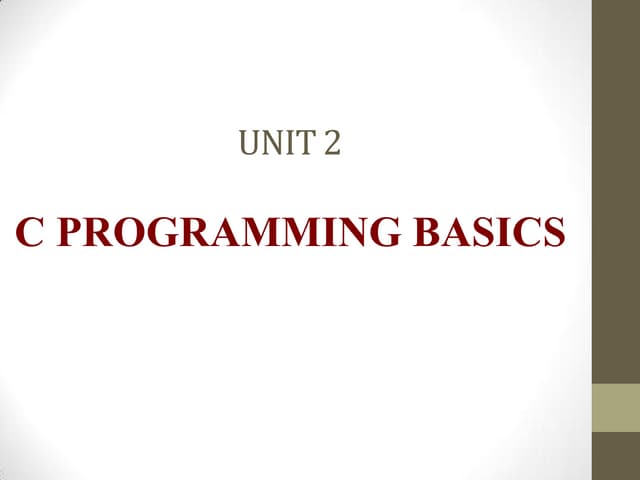 UNIT 2

C PROGRAMMING BASICS